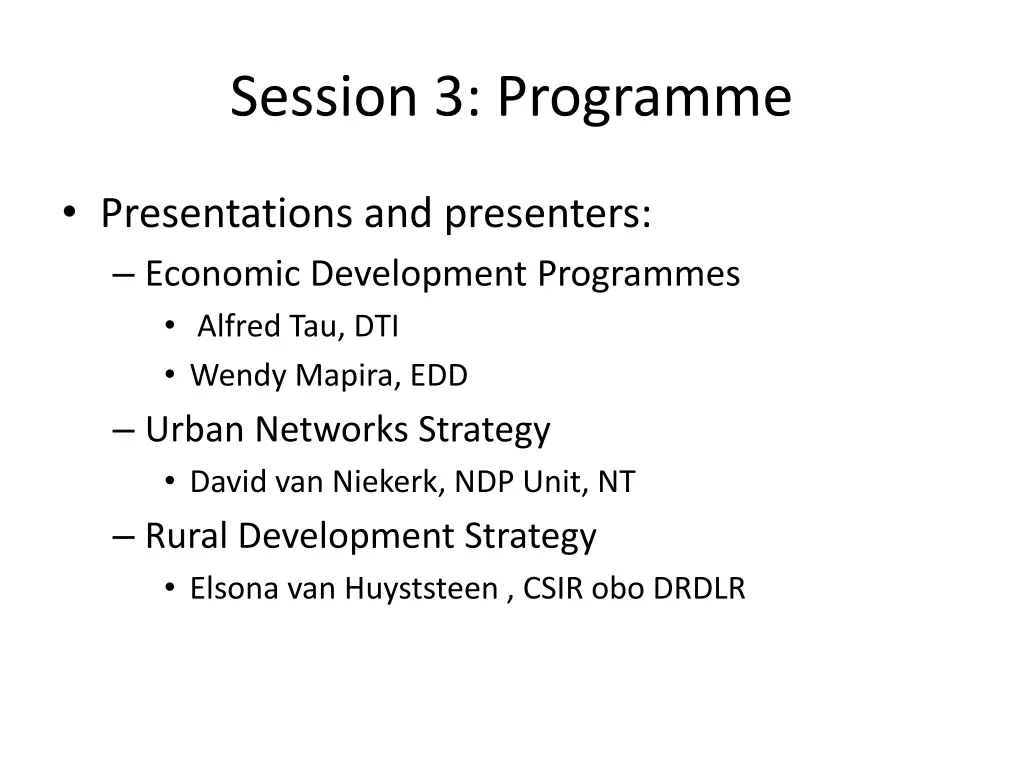 Session 3: Programme

• Presentations and presenters:
– Economic Development Programmes
• Alfred Tau, DTI
• Wendy Mapira, EDD
– Urban Networks Strategy
• David van Niekerk, NDP Unit, NT
– Rural Development Strategy
• Elsona van Huyststeen , CSIR obo DRDLR